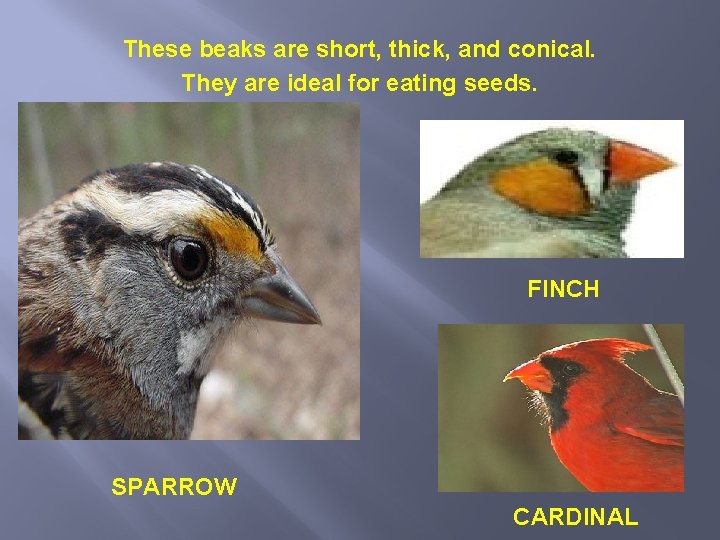 These beaks are short, thick, and conical.
They are ideal for eating seeds.

FINCH

SPARROW

CARDINAL